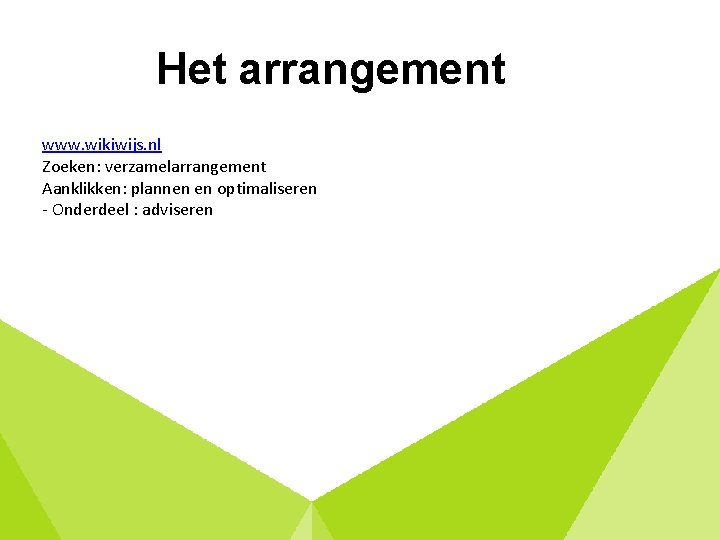 Het arrangement

www.wikiwijs.nl
Zoeken: verzamelarrangement
Aanklikken: plannen en optimaliseren
- Onderdeel : adviseren